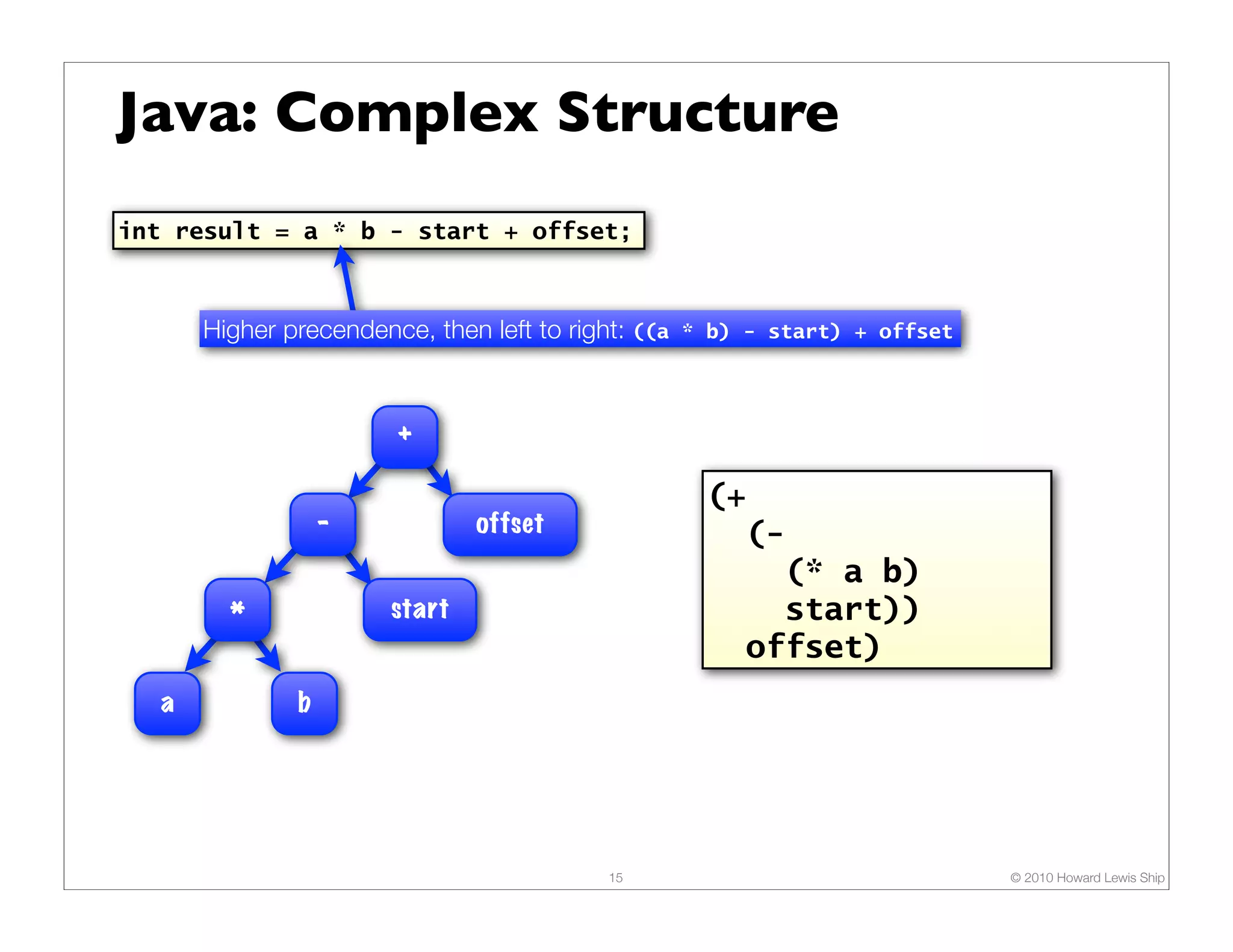 Java: Complex Structure

int result = a * b - start + offset;

Higher precendence, then left to right: ((a * b) - start) + offset

+

-

offset

*

start

a

b

(+
  (-
    (* a b)
    start))
  offset)

15

© 2010 Howard Lewis Ship